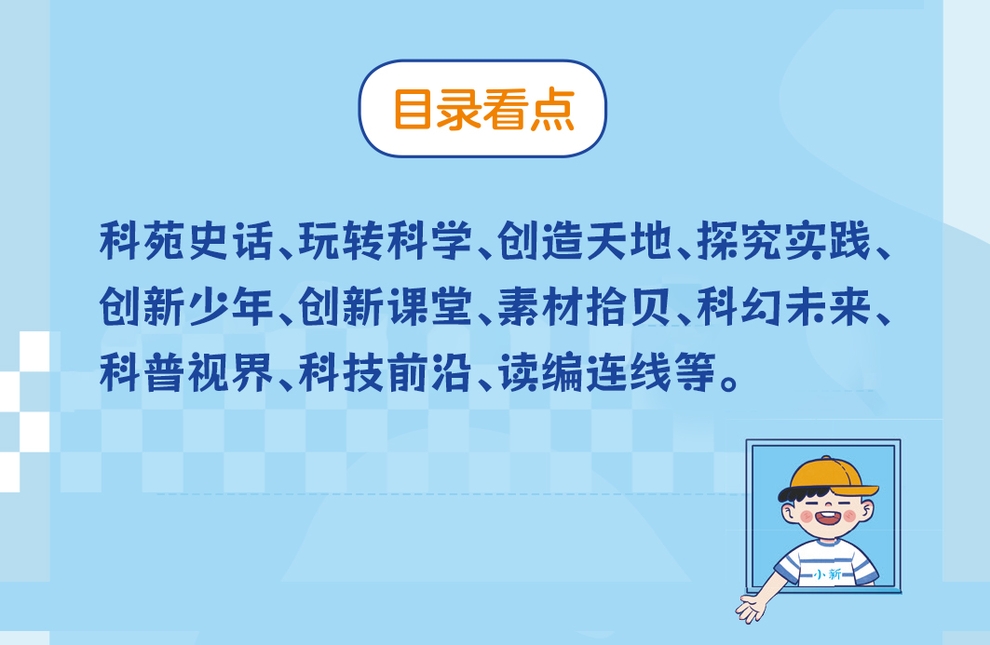 目录看点

科苑史话、玩转科学、创造天地、探究实践、创新少年、创新课堂、素材拾贝、科幻未来、科普视界、科技前沿、读编连线等。

小新